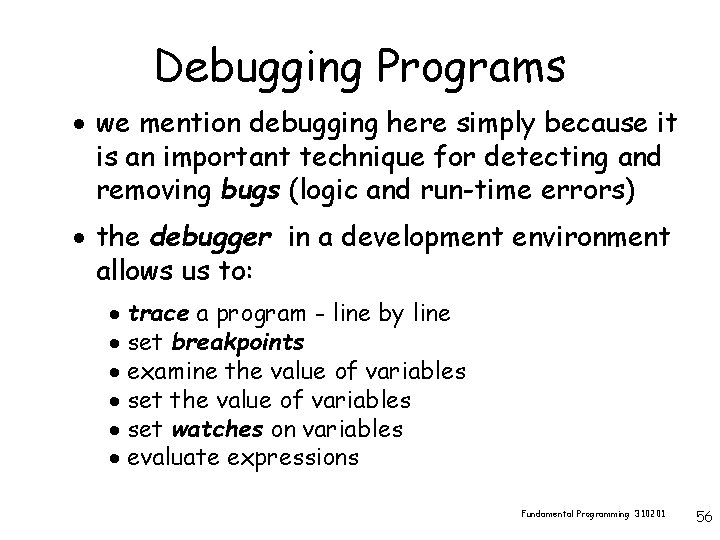 Debugging Programs

• we mention debugging here simply because it is an important technique for detecting and removing bugs (logic and run-time errors)

• the debugger in a development environment allows us to:

• trace a program - line by line
• set breakpoints
• examine the value of variables
• set the value of variables
• set watches on variables
• evaluate expressions

Fundamental Programming 310201

56